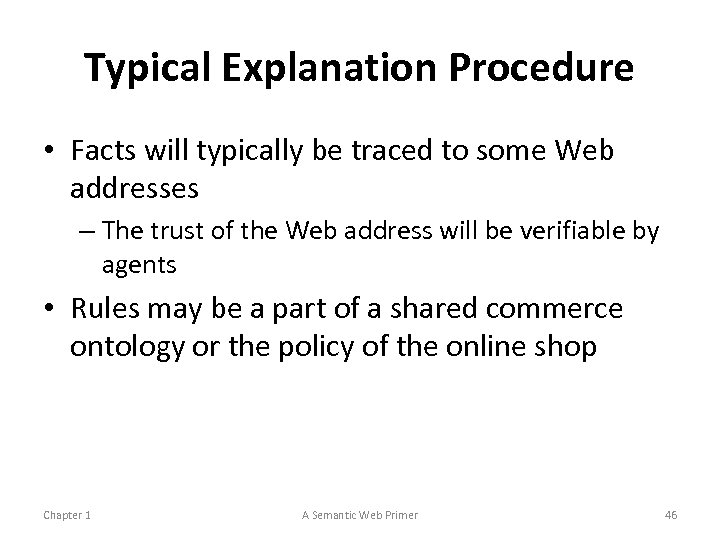 Typical Explanation Procedure

• Facts will typically be traced to some Web addresses

– The trust of the Web address will be verifiable by agents

• Rules may be a part of a shared commerce ontology or the policy of the online shop

Chapter 1

A Semantic Web Primer

46